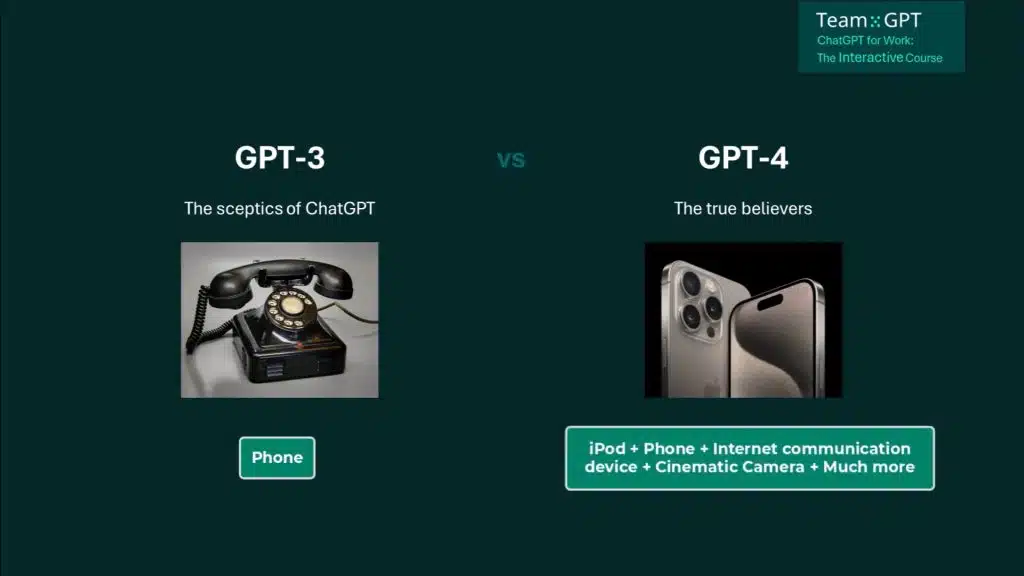 Team GPT
ChatGPT for Work:
The Interactive Course

GPT-3

vs

GPT-4

The sceptics of ChatGPT

The true believers

Phone

iPod + Phone + Internet communication device + Cinematic Camera + Much more